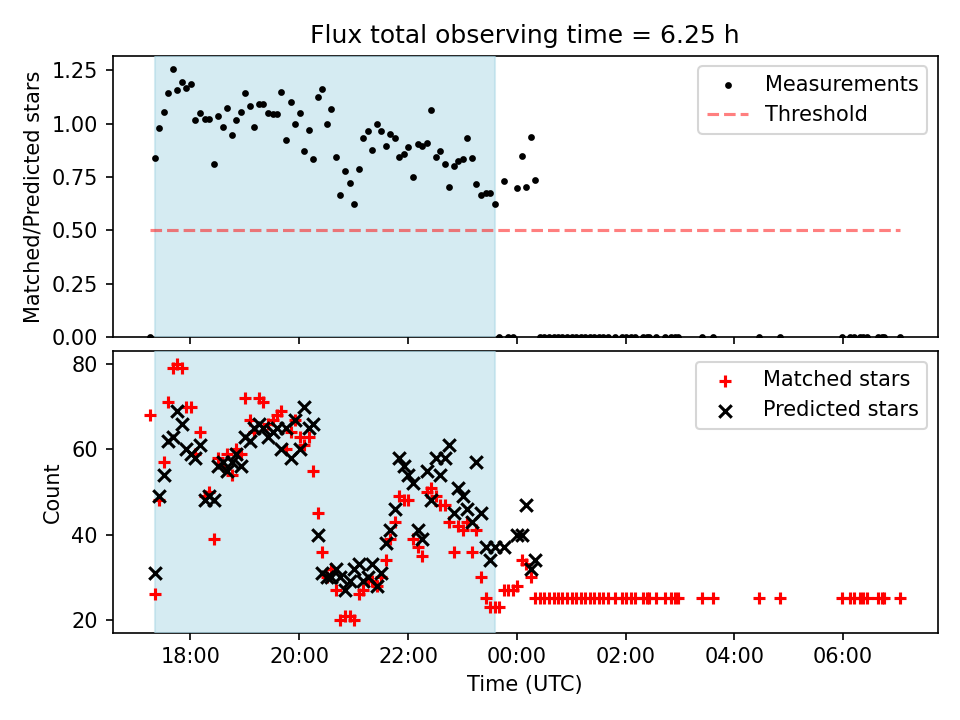 Flux total observing time = 6.25 h

Matched/Predicted stars

1.25
1.00
0.75
0.50
0.25
0.00

Measurements
Threshold

Count

80
60
40
20

Matched stars
Predicted stars

18:00
20:00
22:00
00:00
02:00
04:00
06:00

Time (UTC)